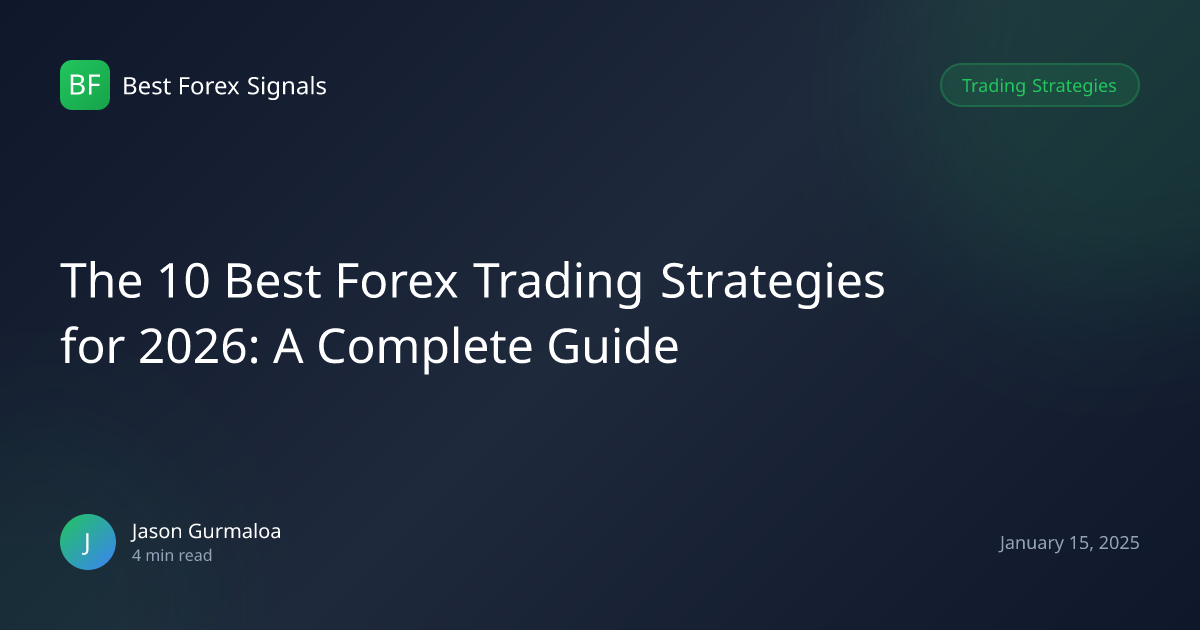 BF Best Forex Signals

Trading Strategies

The 10 Best Forex Trading Strategies for 2026: A Complete Guide

J

Jason Gurmaloa
4 min read

January 15, 2025